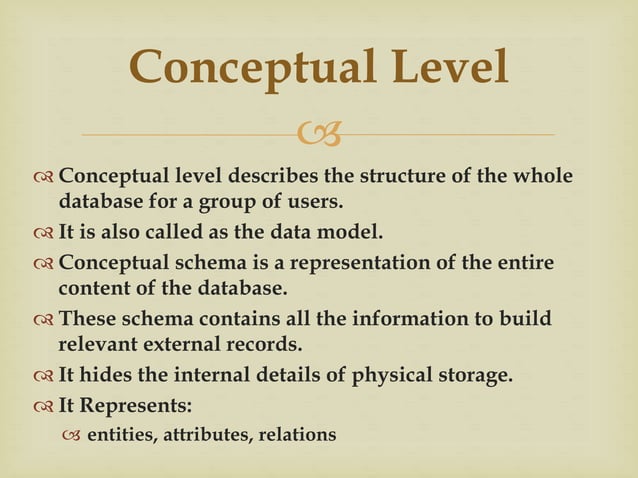 Conceptual Level

Conceptual level describes the structure of the whole database for a group of users.
It is also called as the data model.
Conceptual schema is a representation of the entire content of the database.
These schema contains all the information to build relevant external records.
It hides the internal details of physical storage.
It Represents:
entities, attributes, relations